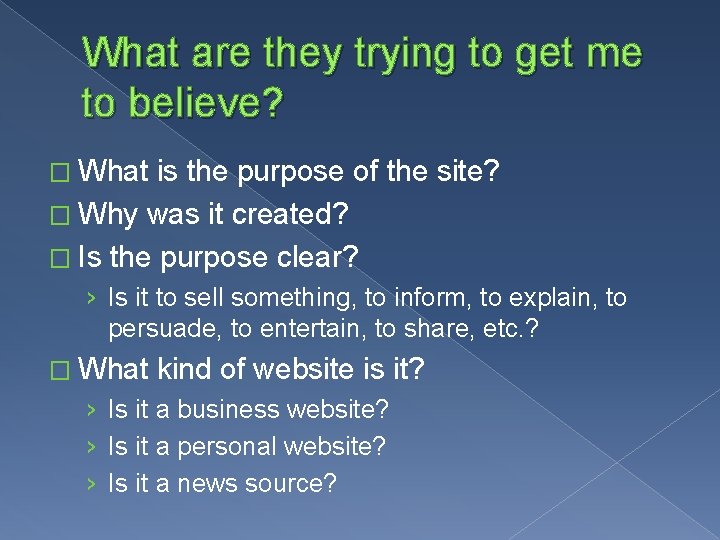 What are they trying to get me to believe?

□ What is the purpose of the site?
□ Why was it created?
□ Is the purpose clear?
› Is it to sell something, to inform, to explain, to persuade, to entertain, to share, etc.?
□ What kind of website is it?
› Is it a business website?
› Is it a personal website?
› Is it a news source?